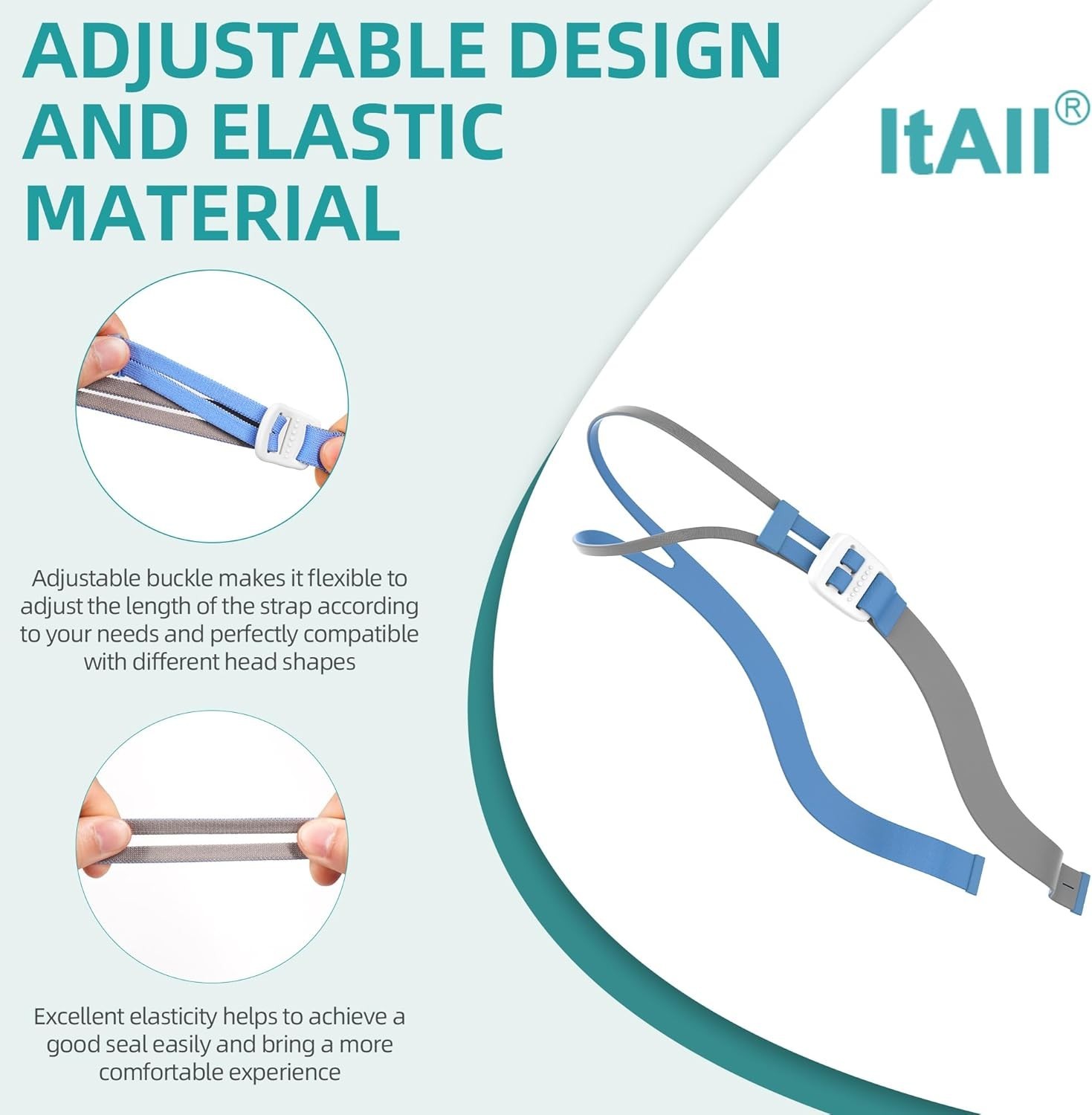 ADJUSTABLE DESIGN AND ELASTIC MATERIAL

ItAll®

Adjustable buckle makes it flexible to adjust the length of the strap according to your needs and perfectly compatible with different head shapes

Excellent elasticity helps to achieve a good seal easily and bring a more comfortable experience